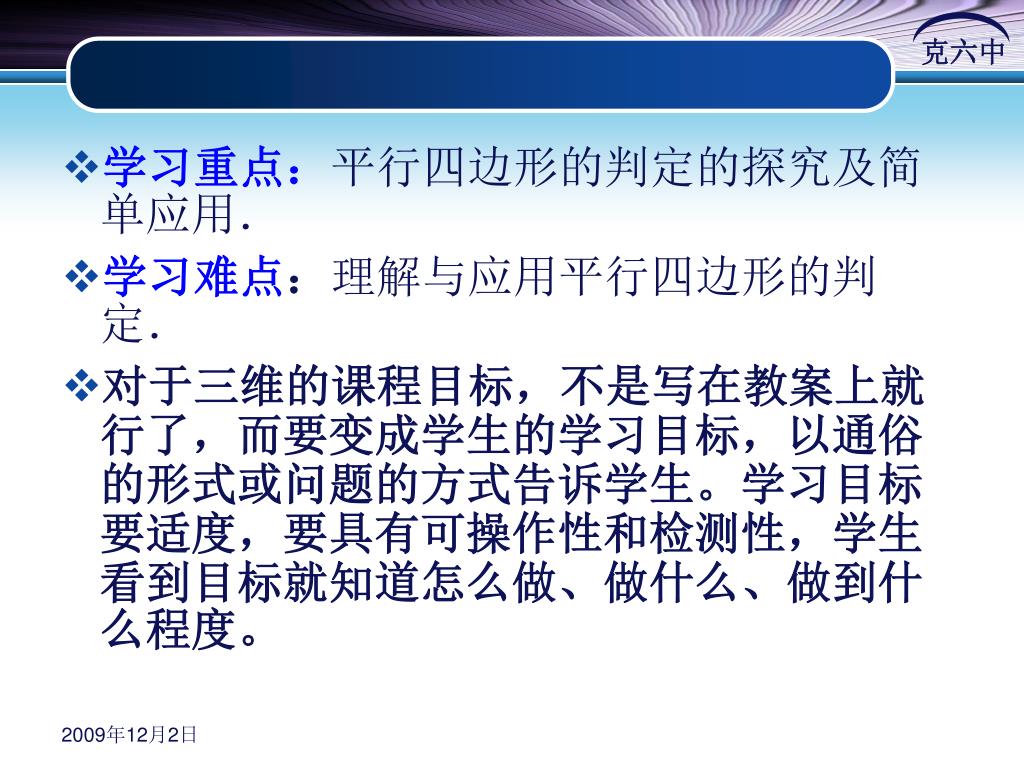 克六中

❖学习重点：平行四边形的判定的探究及简单应用.

❖学习难点：理解与应用平行四边形的判定.

❖对于三维的课程目标，不是写在教案上就行了，而要变成学生的学习目标，以通俗的形式或问题的方式告诉学生。学习目标要适度，要具有可操作性和检测性，学生看到目标就知道怎么做、做什么、做到什么程度。

2009年12月2日